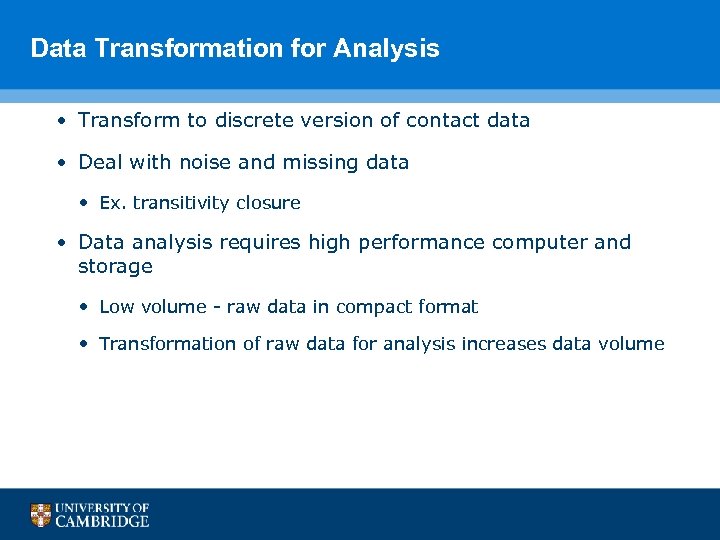 Data Transformation for Analysis

• Transform to discrete version of contact data

• Deal with noise and missing data

• Ex. transitivity closure

• Data analysis requires high performance computer and storage

• Low volume - raw data in compact format

• Transformation of raw data for analysis increases data volume

UNIVERSITY OF CAMBRIDGE